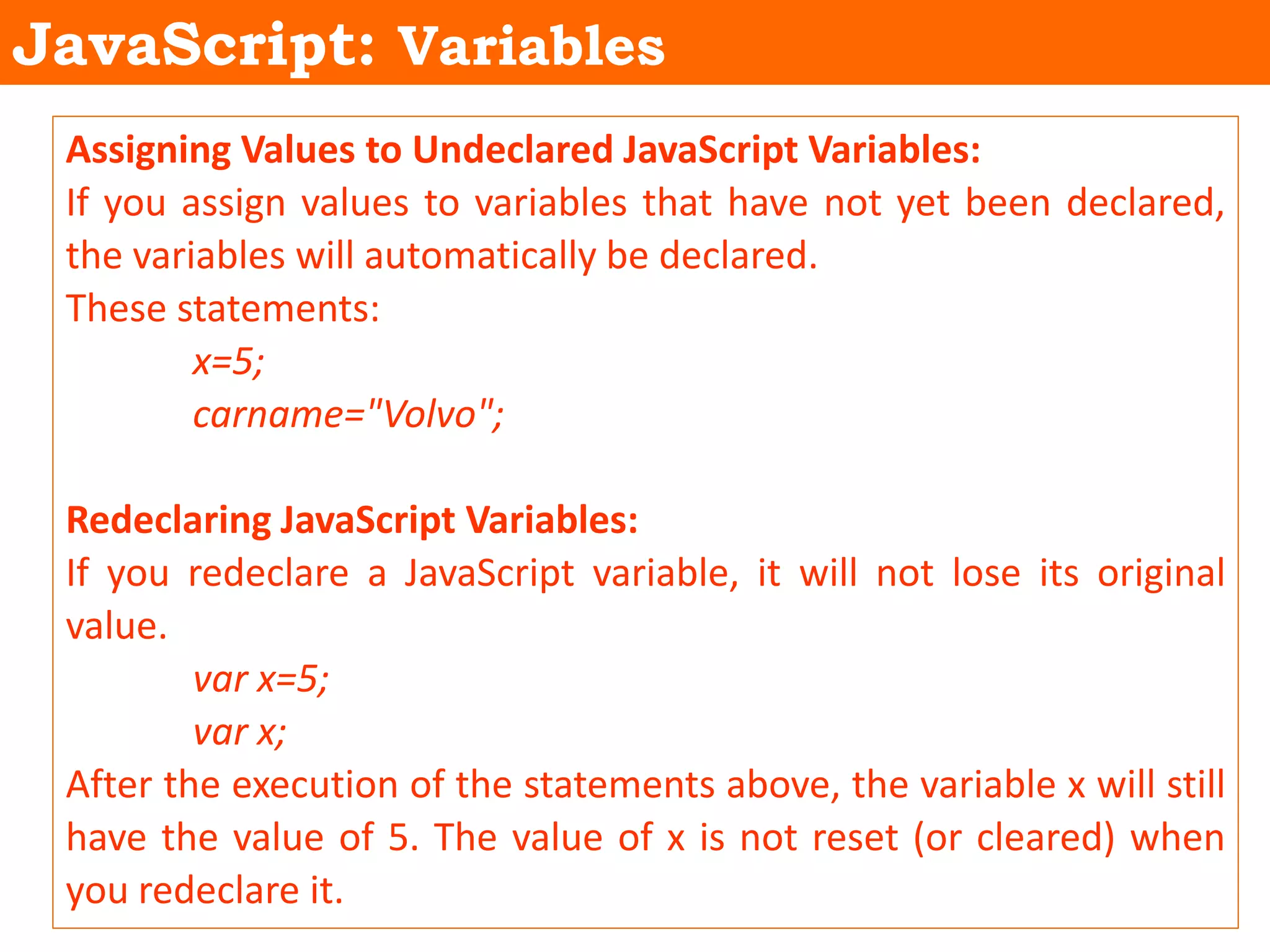 JavaScript: Variables

Assigning Values to Undeclared JavaScript Variables:
If you assign values to variables that have not yet been declared, the variables will automatically be declared.
These statements:
x=5;
carname="Volvo";

Redeclaring JavaScript Variables:
If you redeclare a JavaScript variable, it will not lose its original value.
var x=5;
var x;
After the execution of the statements above, the variable x will still have the value of 5. The value of x is not reset (or cleared) when you redeclare it.